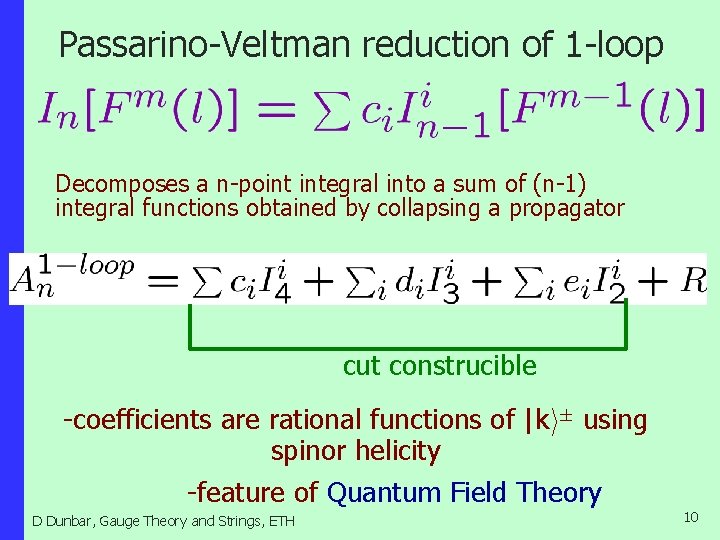 Passarino-Veltman reduction of 1-loop

$I_n[F^m(l)] = \sum c_i I^i_{n-1}[F^{m-1}(l)]$

Decomposes a n-point integral into a sum of (n-1) integral functions obtained by collapsing a propagator

$A_n^{1-loop} = \sum c_i I_4^i + \sum_i d_i I_3^i + \sum_i e_i I_2^i + R$

cut construcible

-coefficients are rational functions of $|k\rangle^{\pm}$ using spinor helicity

-feature of Quantum Field Theory

D Dunbar, Gauge Theory and Strings, ETH

10